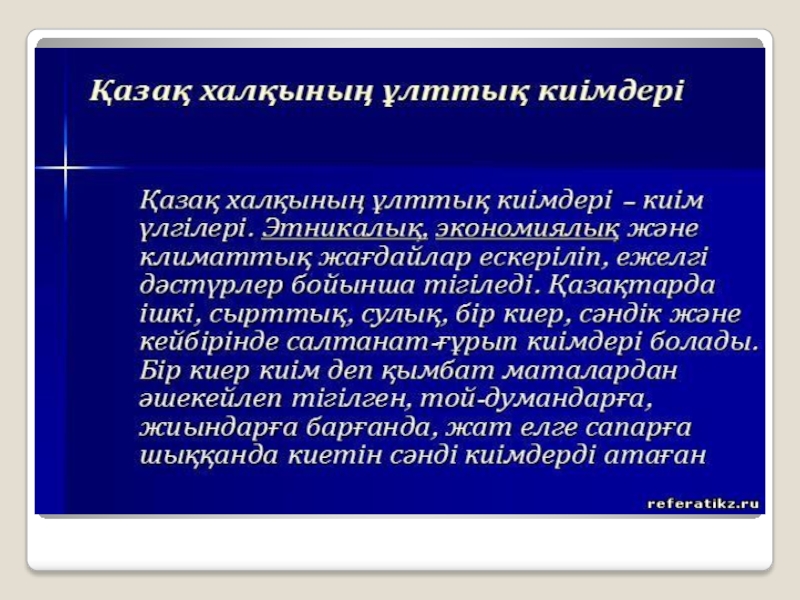 Қазақ халқының ұлттық киімдері

Қазақ халқының ұлттық киімдері – киім үлгілері. Этникалық, экономиялық және климаттық жағдайлар ескеріліп, ежелгі дәстүрлер бойынша тігіледі. Қазақтарда ішкі, сырттық, сулық, бір киер, сәндік және кейбірінде салтанат-ғұрып киімдері болады. Бір киер киім деп қымбат маталардан әшекейлеп тігілген, той-думандарға, жиындарға барғанда, жат елге сапарға шыққанда киетін сәнді киімдерді атаған

referatikz.ru